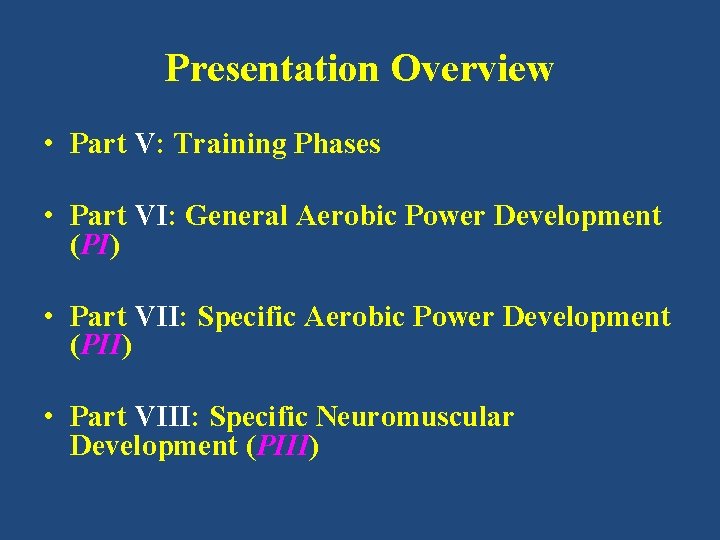 Presentation Overview

• Part V: Training Phases

• Part VI: General Aerobic Power Development (PI)

• Part VII: Specific Aerobic Power Development (PII)

• Part VIII: Specific Neuromuscular Development (PIII)